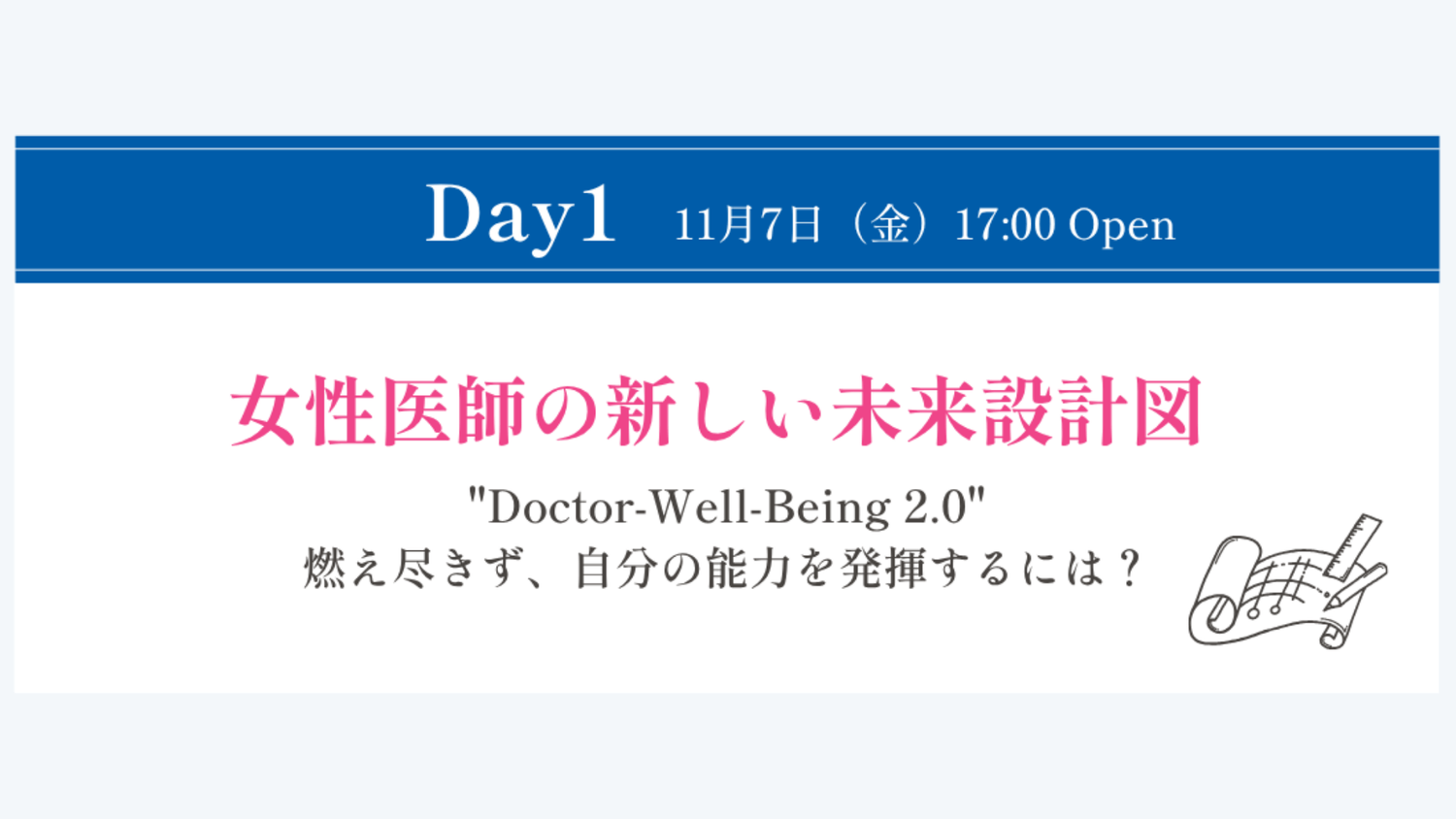 Day1 11月7日（金）17:00 Open

女性医師の新しい未来設計図

"Doctor-Well-Being 2.0"
燃え尽きず、自分の能力を発揮するには？